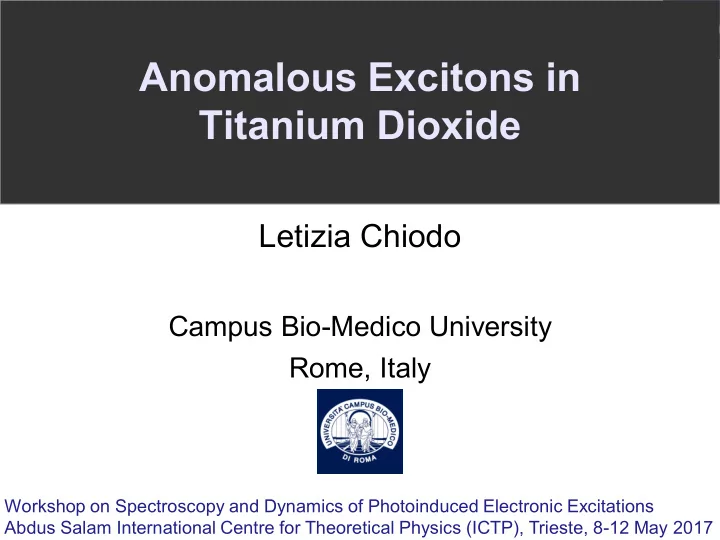 Anomalous Excitons in Titanium Dioxide

Letizia Chiodo

Campus Bio-Medico University
Rome, Italy

UNIVERSITÀ CAMPUS BIO-MEDICO DI ROMA

Workshop on Spectroscopy and Dynamics of Photoinduced Electronic Excitations
Abdus Salam International Centre for Theoretical Physics (ICTP), Trieste, 8-12 May 2017